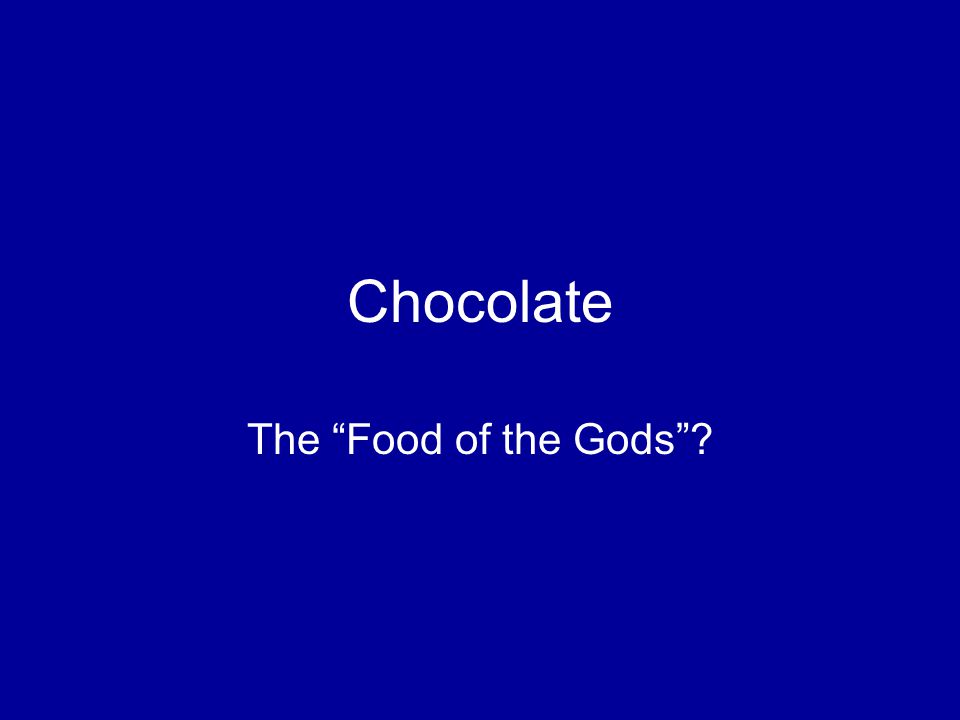 Chocolate

The “Food of the Gods”?